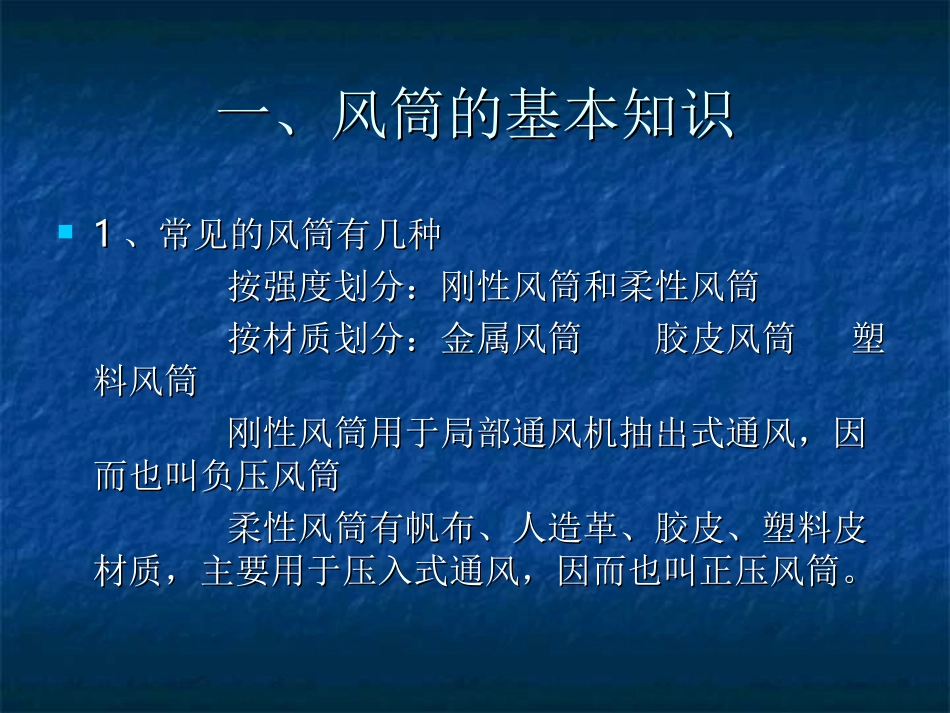 一、风筒的基本知识

1、常见的风筒有几种

按强度划分：刚性风筒和柔性风筒

按材质划分：金属风筒　　胶皮风筒　　塑料风筒

刚性风筒用于局部通风机抽出式通风，因而也叫负压风筒

柔性风筒有帆布、人造革、胶皮、塑料皮材质，主要用于压入式通风，因而也叫正压风筒。